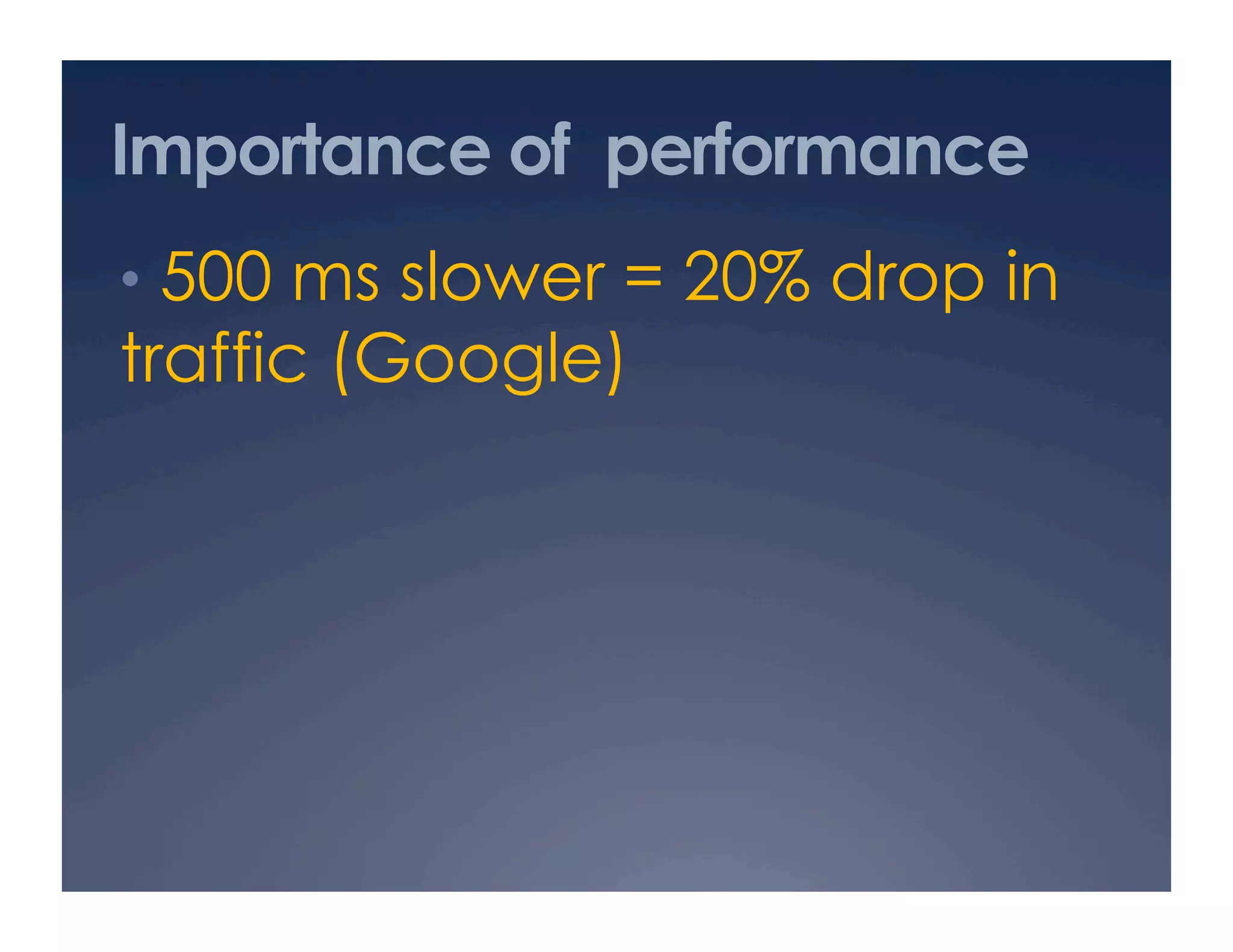 Importance of performance

• 500 ms slower = 20% drop in traffic (Google)